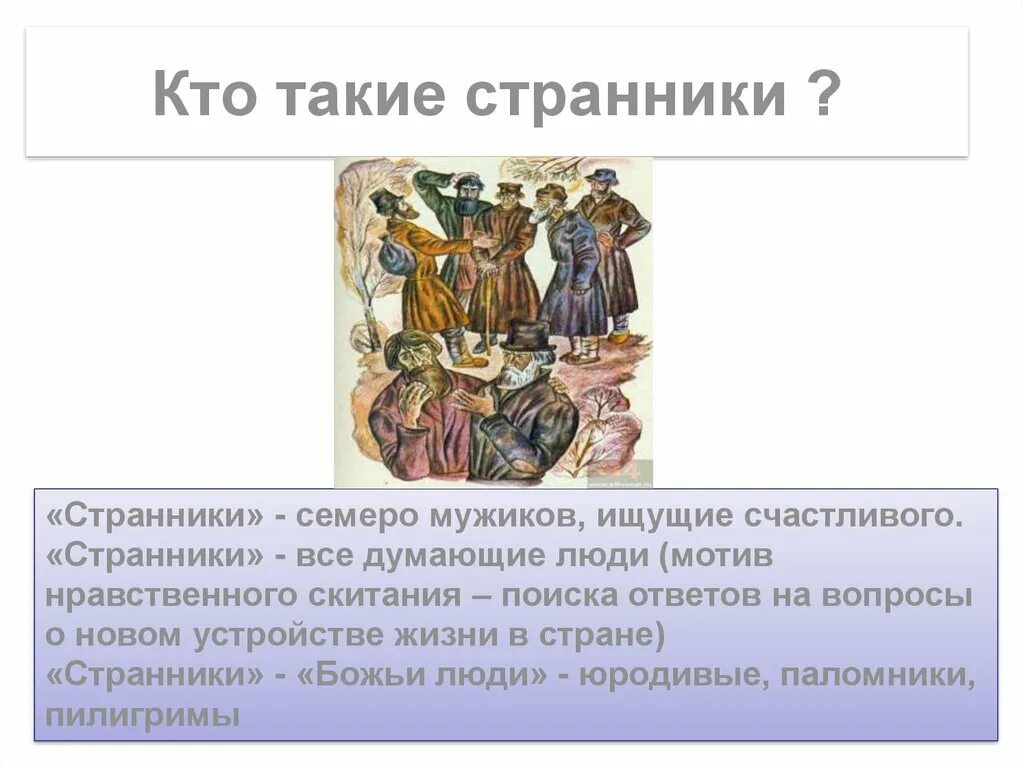 Кто такие странники ?

«Странники» - семеро мужиков, ищущие счастливого.
«Странники» - все думающие люди (мотив нравственного скитания – поиска ответов на вопросы о новом устройстве жизни в стране)
«Странники» - «Божьи люди» - юродивые, паломники, пилигримы